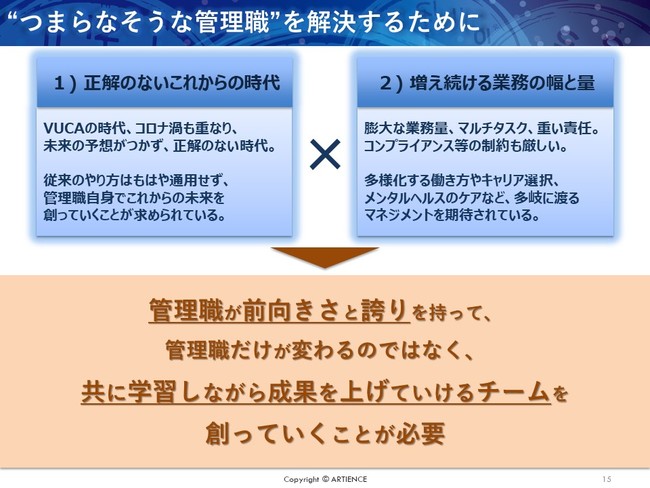 “つまらなそうな管理職”を解決するために

1）正解のないこれからの時代

VUCAの時代、コロナ渦も重なり、未来の予想がつかず、正解のない時代。

従来のやり方はもはや通用せず、管理職自身でこれからの未来を創っていくことが求められている。

×

2）増え続ける業務の幅と量

膨大な業務量、マルチタスク、重い責任。コンプライアンス等の制約も厳しい。

多様化する働き方やキャリア選択、メンタルヘルスのケアなど、多岐に渡るマネジメントを期待されている。

管理職が前向きさと誇りを持って、
管理職だけが変わるのではなく、
共に学習しながら成果を上げていけるチームを
創っていくことが必要

Copyright © ARTIENCE

15